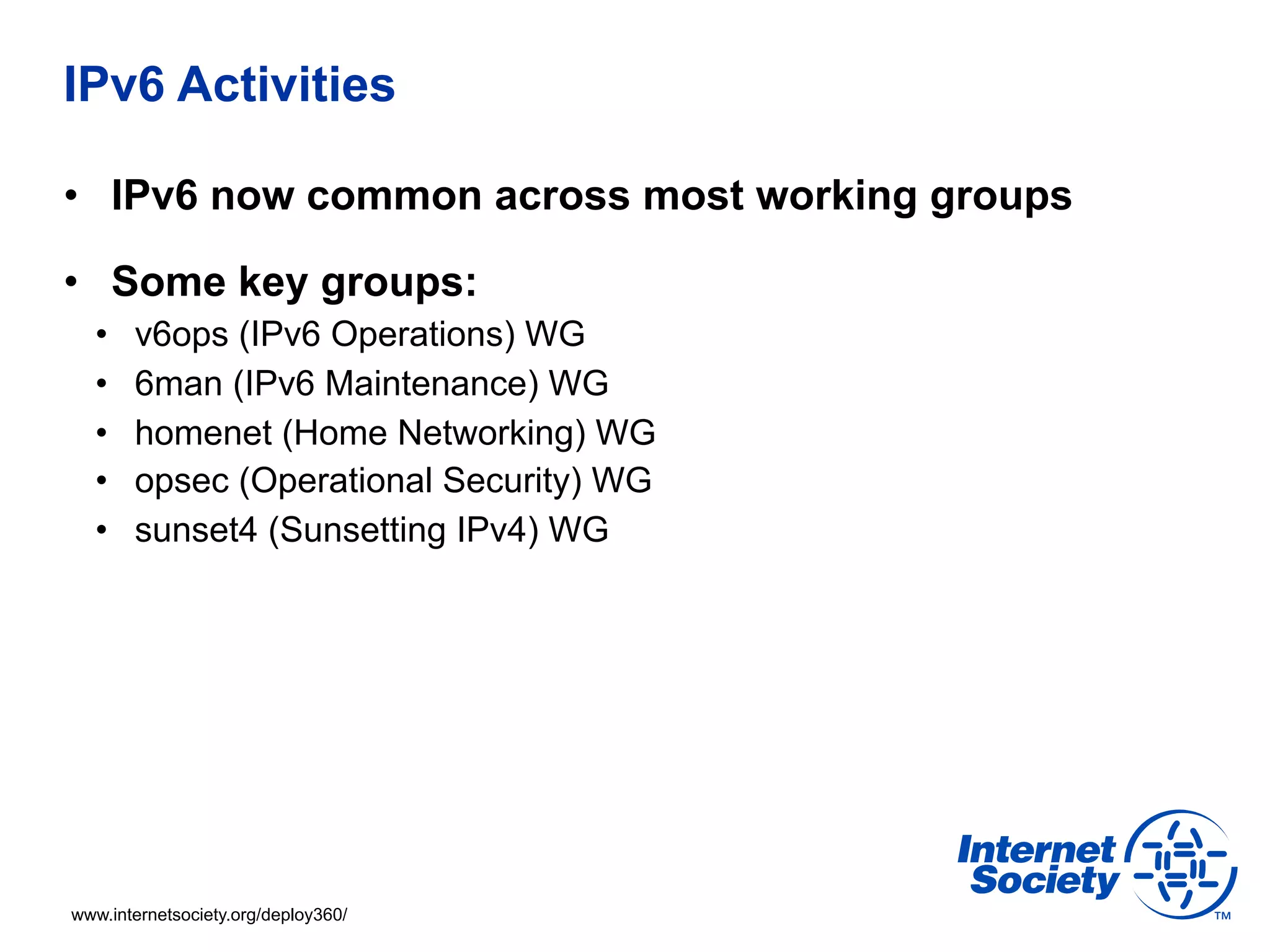 IPv6 Activities

• IPv6 now common across most working groups

• Some key groups:
 • v6ops (IPv6 Operations) WG
 • 6man (IPv6 Maintenance) WG
 • homenet (Home Networking) WG
 • opsec (Operational Security) WG
 • sunset4 (Sunsetting IPv4) WG

www.internetsociety.org/deploy360/

Internet Society TM